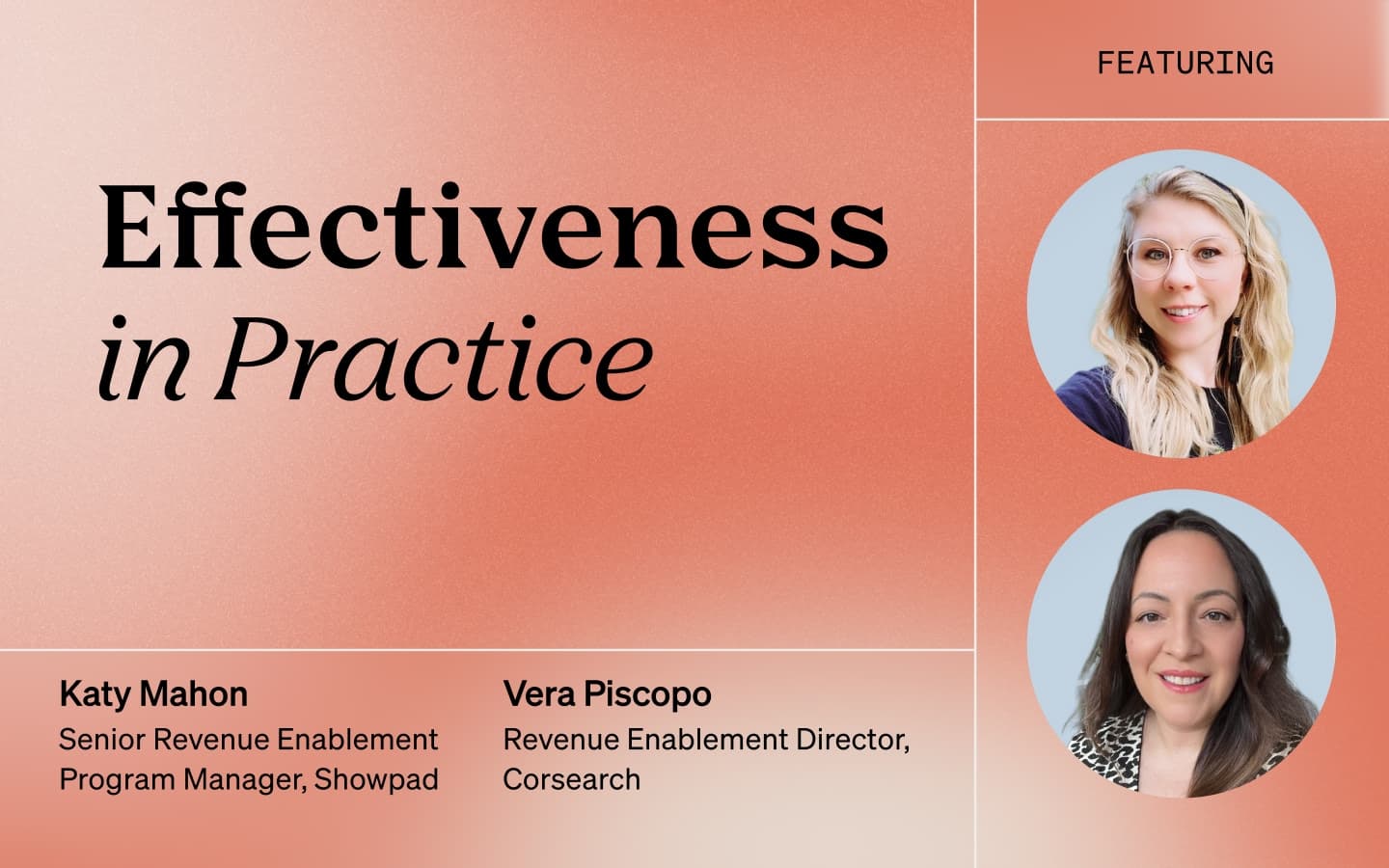 FEATURING

Effectiveness
in Practice

Katy Mahon
Senior Revenue Enablement Program Manager, Showpad

Vera Piscopo
Revenue Enablement Director, Corsearch